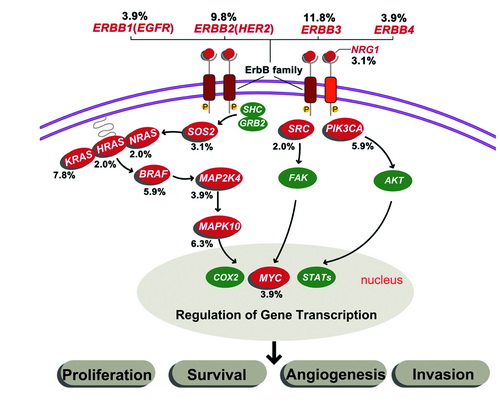 3.9%
ERBB1(EGFR)

9.8%
ERBB2(HER2)

11.8%
ERBB3

3.9%
ERBB4

NRG1
3.1%

ErbB family

P P P P

SHC
GRB2

SOS2
3.1%

SRC
2.0%

PIK3CA
5.9%

KRAS
7.8%

HRAS
2.0%

NRAS
2.0%

BRAF
5.9%

MAP2K4
3.9%

FAK

AKT

MAPK10
6.3%

COX2

MYC
3.9%

STATs

nucleus

Regulation of Gene Transcription

Proliferation

Survival

Angiogenesis

Invasion